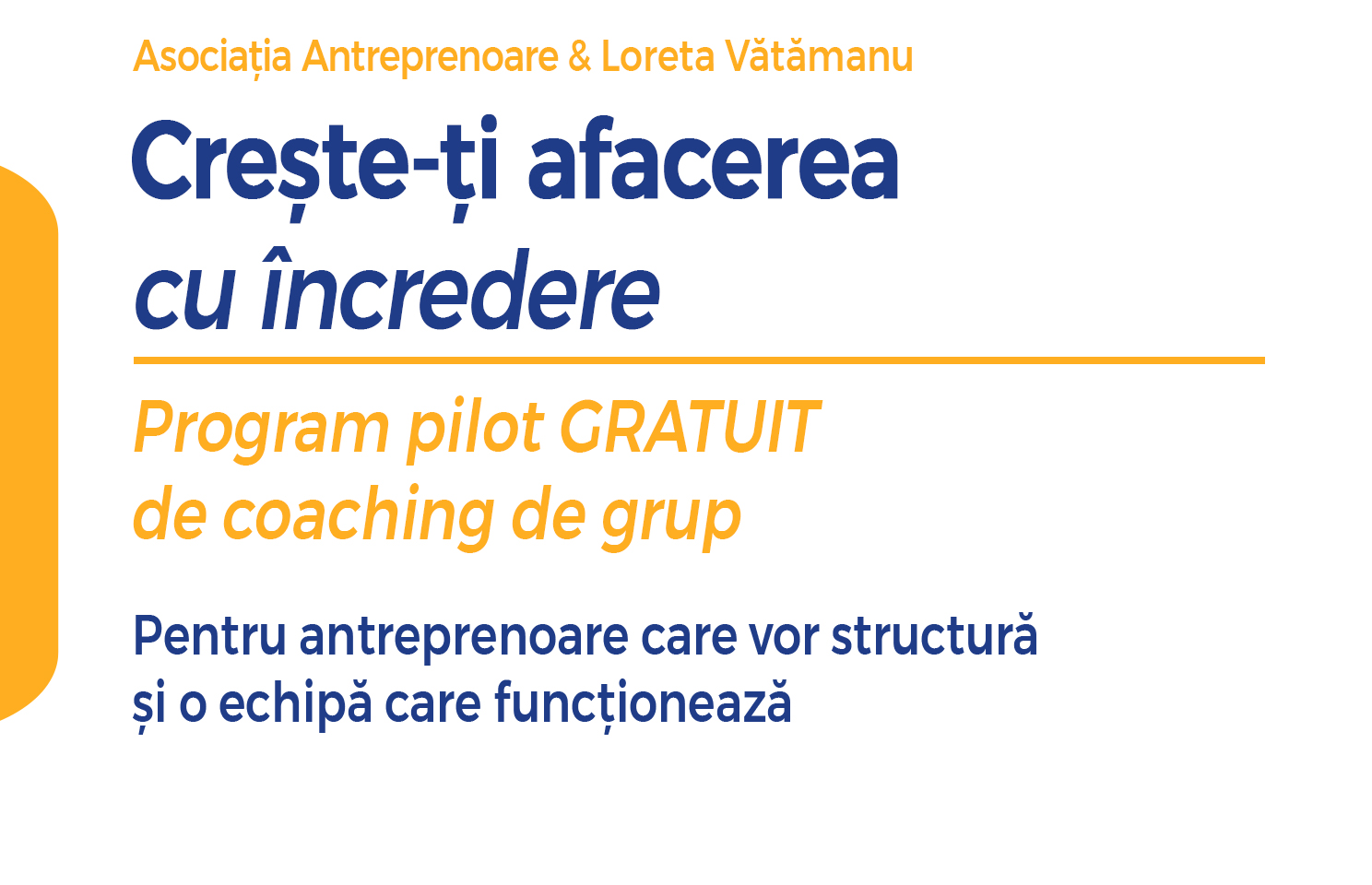 Asociația Antreprenoare & Loreta Vătămanu

Crește-ți afacerea
cu încredere

Program pilot GRATUIT
de coaching de grup

Pentru antreprenoare care vor structură
și o echipă care funcționează